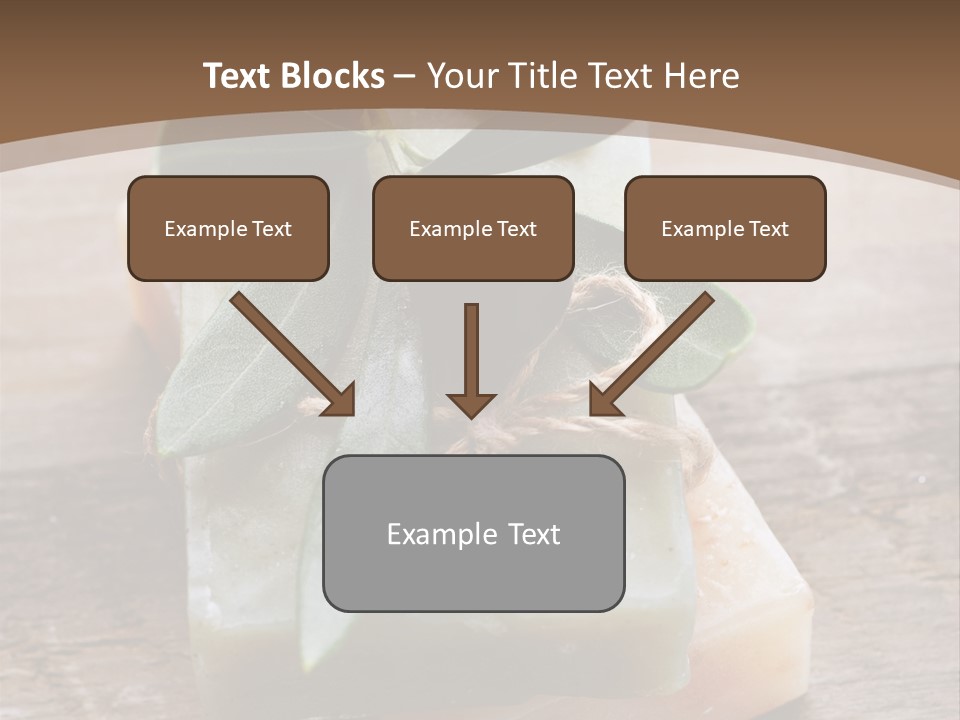 Text Blocks – Your Title Text Here

Example Text

Example Text

Example Text

Example Text